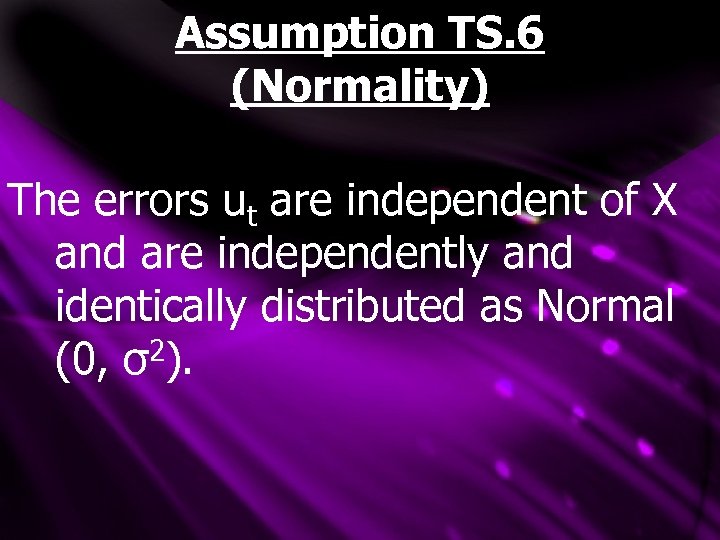 Assumption TS.6
(Normality)

The errors $u_t$ are independent of X and are independently and identically distributed as Normal $(0, \sigma^2)$.